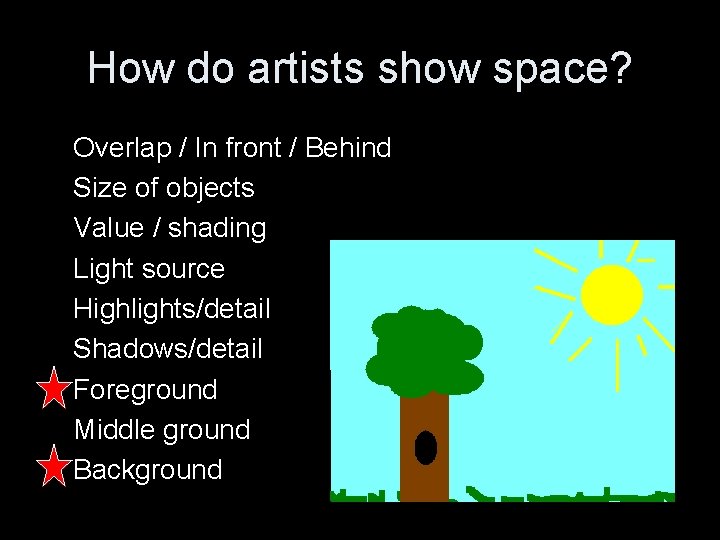 How do artists show space?

Overlap / In front / Behind
Size of objects
Value / shading
Light source
Highlights/detail
Shadows/detail
Foreground
Middle ground
Background